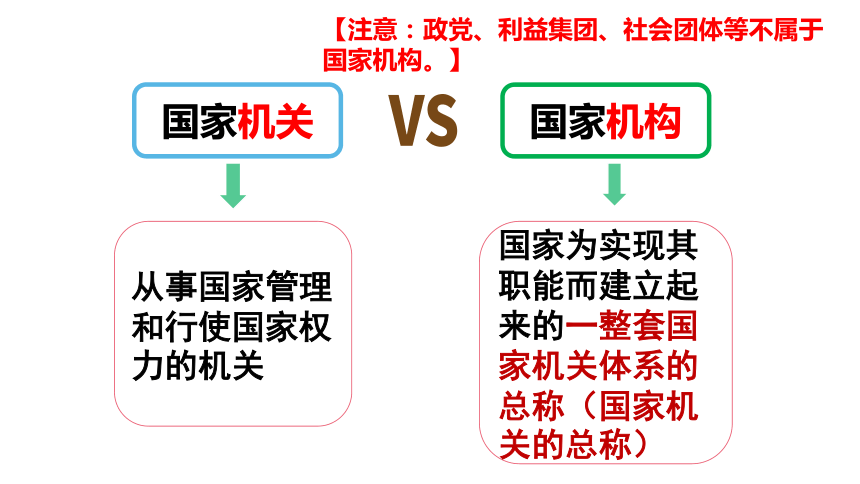 【注意：政党、利益集团、社会团体等不属于国家机构。】

国家机关

VS

国家机构

从事国家管理和行使国家权力的机关

国家为实现其职能而建立起来的一整套国家机关体系的总称（国家机关的总称）